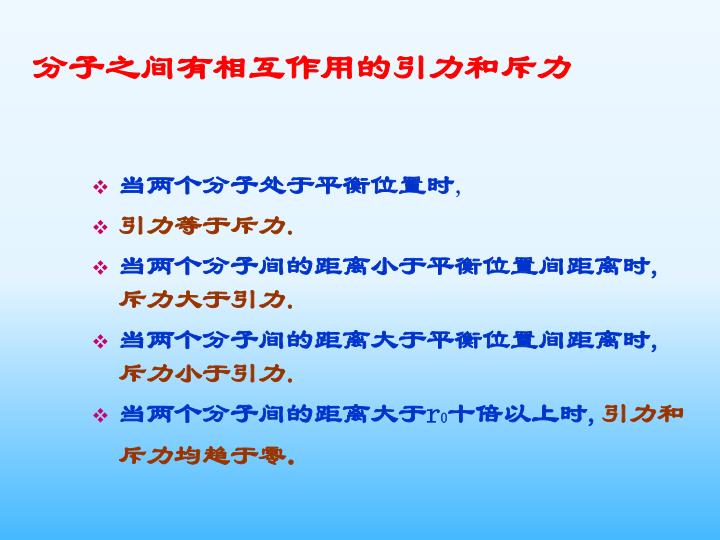 分子之间有相互作用的引力和斥力

❖ 当两个分子处于平衡位置时,

❖ 引力等于斥力.

❖ 当两个分子间的距离小于平衡位置间距离时, 斥力大于引力.

❖ 当两个分子间的距离大于平衡位置间距离时, 斥力小于引力.

❖ 当两个分子间的距离大于$r_0$十倍以上时, 引力和斥力均趋于零.